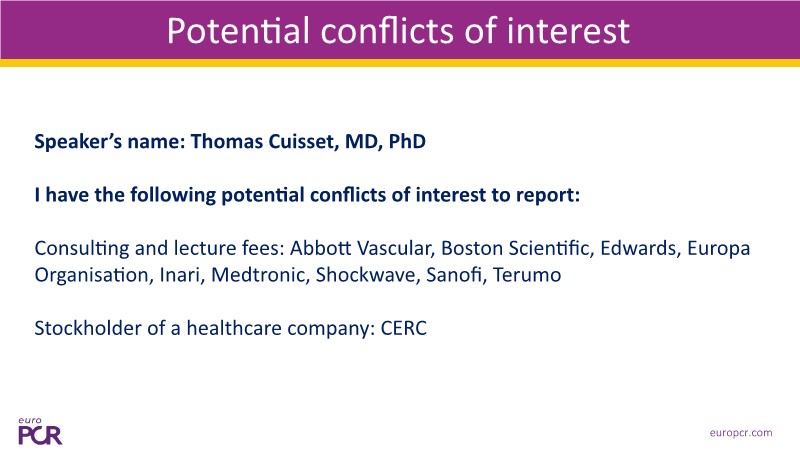 Potential conflicts of interest

Speaker's name: Thomas Cuisset, MD, PhD

I have the following potential conflicts of interest to report:

Consulting and lecture fees: Abbott Vascular, Boston Scientific, Edwards, Europa Organisation, Inari, Medtronic, Shockwave, Sanofi, Terumo

Stockholder of a healthcare company: CERC

euro PCR

europcr.com